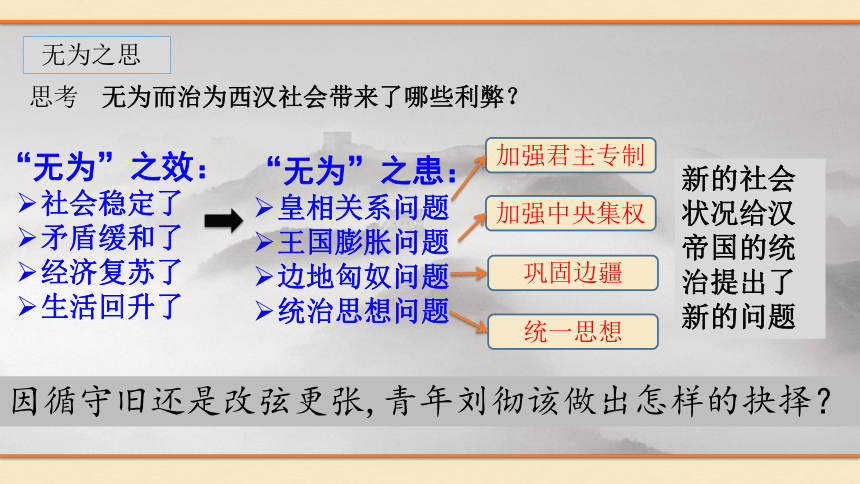 无为之思

思考　无为而治为西汉社会带来了哪些利弊？

“无为”之效：
➢社会稳定了
➢矛盾缓和了
➢经济复苏了
➢生活回升了

“无为”之患：
➢皇相关系问题
➢王国膨胀问题
➢边地匈奴问题
➢统治思想问题

加强君主专制
加强中央集权
巩固边疆
统一思想

新的社会状况给汉帝国的统治提出了新的问题

因循守旧还是改弦更张，青年刘彻该做出怎样的抉择？